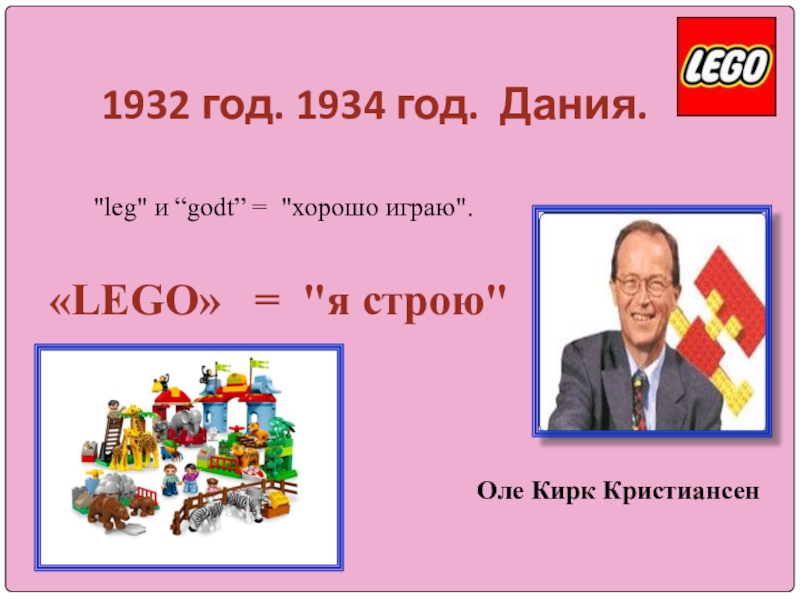 LEGO

1932 год. 1934 год. Дания.

"leg" и “godt” = "хорошо играю".

«LEGO» = "я строю"

Оле Кирк Кристиансен